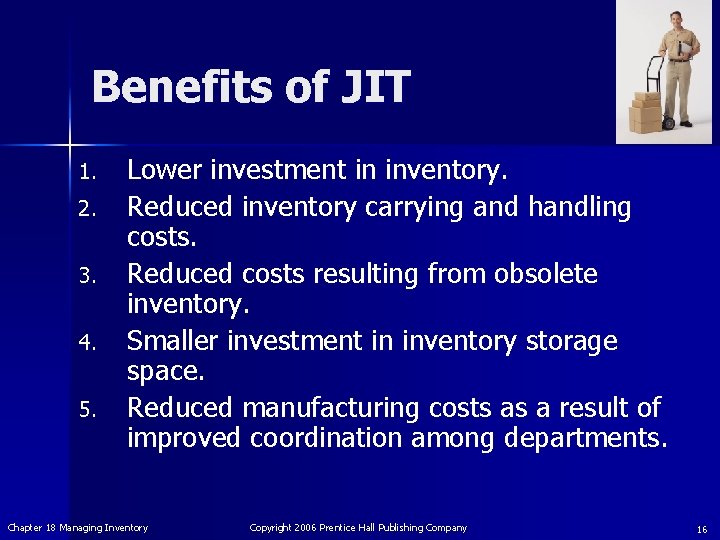 Benefits of JIT

1. Lower investment in inventory.
2. Reduced inventory carrying and handling costs.
3. Reduced costs resulting from obsolete inventory.
4. Smaller investment in inventory storage space.
5. Reduced manufacturing costs as a result of improved coordination among departments.

Chapter 18 Managing Inventory Copyright 2006 Prentice Hall Publishing Company 16